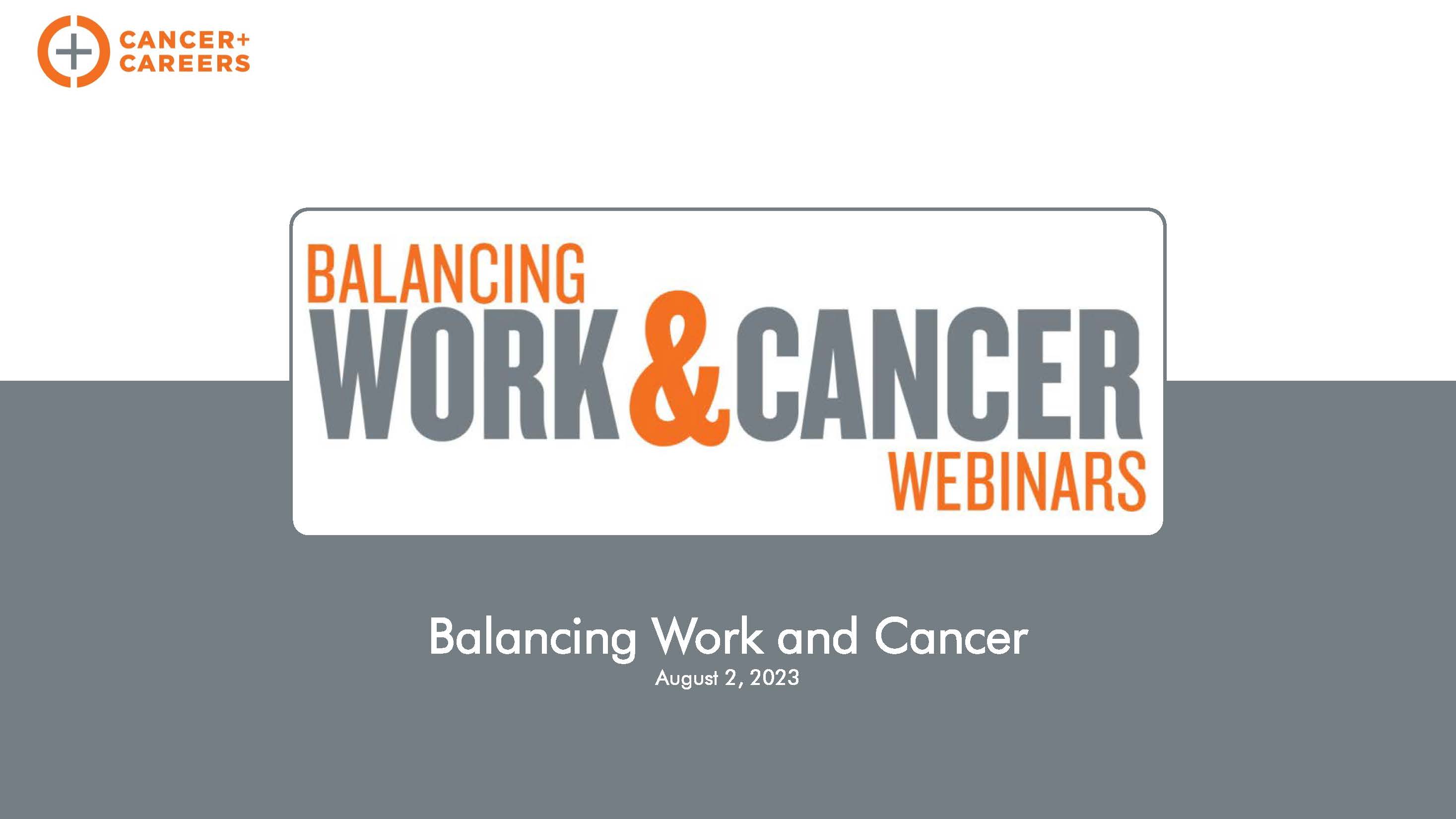 CANCER+
CAREERS

BALANCING
WORK & CANCER
WEBINARS

Balancing Work and Cancer
August 2, 2023